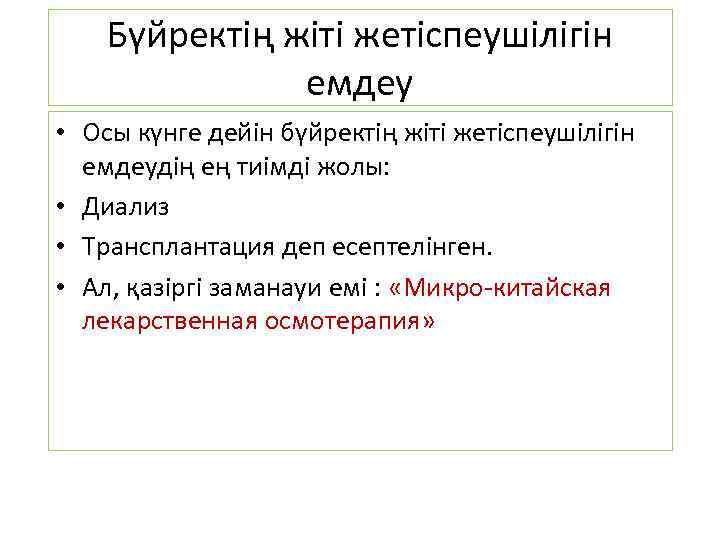 Бүйректің жіті жетіспеушілігін емдеу

• Осы күнге дейін бүйректің жіті жетіспеушілігін емдеудің ең тиімді жолы:
• Диализ
• Трансплантация деп есептелінген.
• Ал, қазіргі заманауи емі : «Микро-китайская лекарственная осмотерапия»